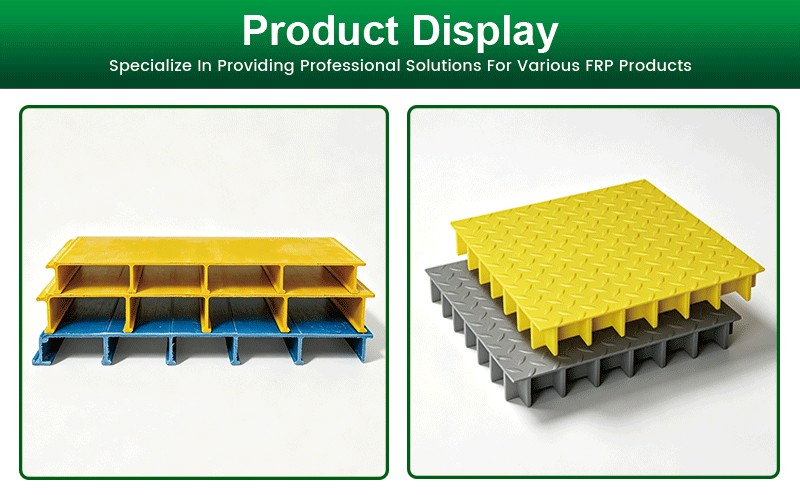 Product Display

Specialize In Providing Professional Solutions For Various FRP Products